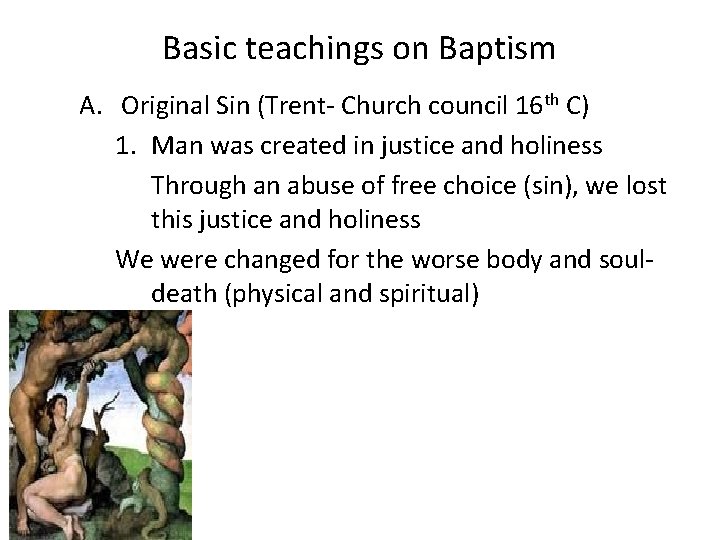 Basic teachings on Baptism

A. Original Sin (Trent- Church council 16$^{th}$ C)

1. Man was created in justice and holiness

Through an abuse of free choice (sin), we lost this justice and holiness

We were changed for the worse body and soul- death (physical and spiritual)